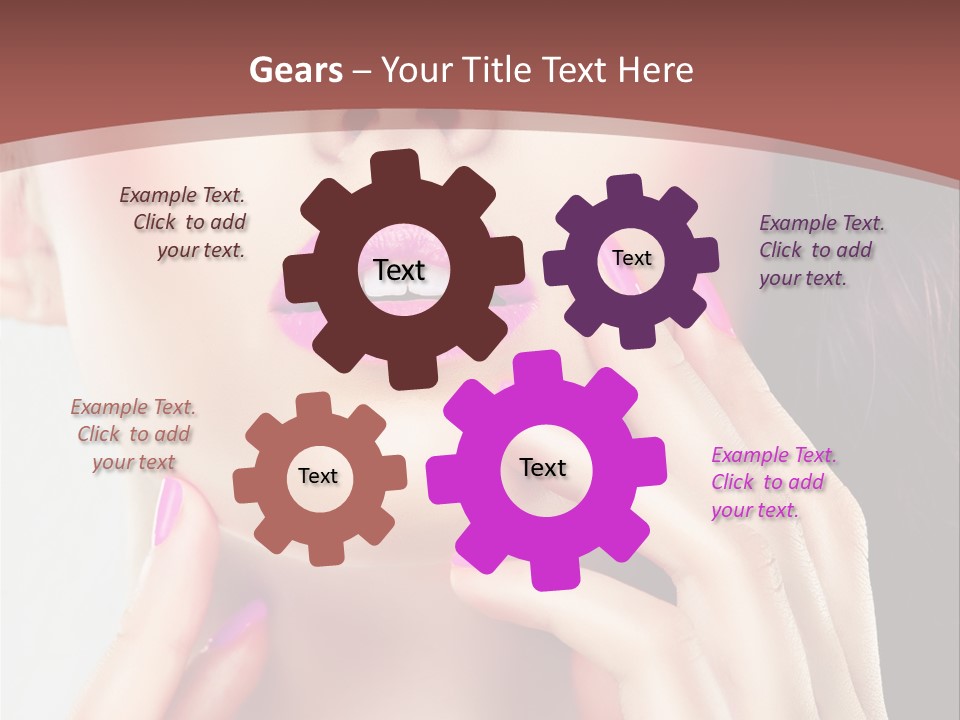 Gears – Your Title Text Here

Example Text. Click to add your text.

Text

Text

Example Text. Click to add your text.

Example Text. Click to add your text

Text

Text

Example Text. Click to add your text.